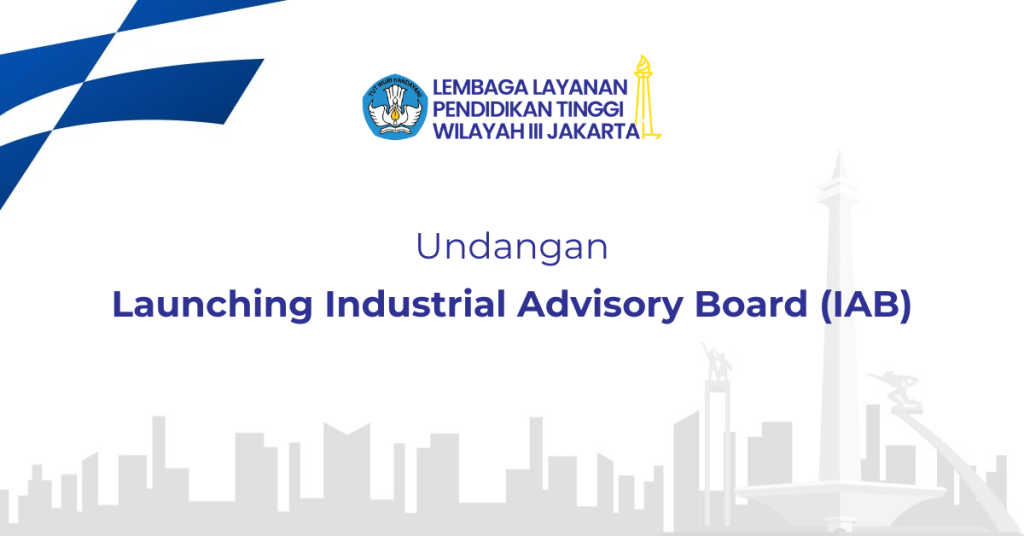 TUT WURI HANDAYANI

LEMBAGA LAYANAN PENDIDIKAN TINGGI WILAYAH III JAKARTA

Undangan

Launching Industrial Advisory Board (IAB)